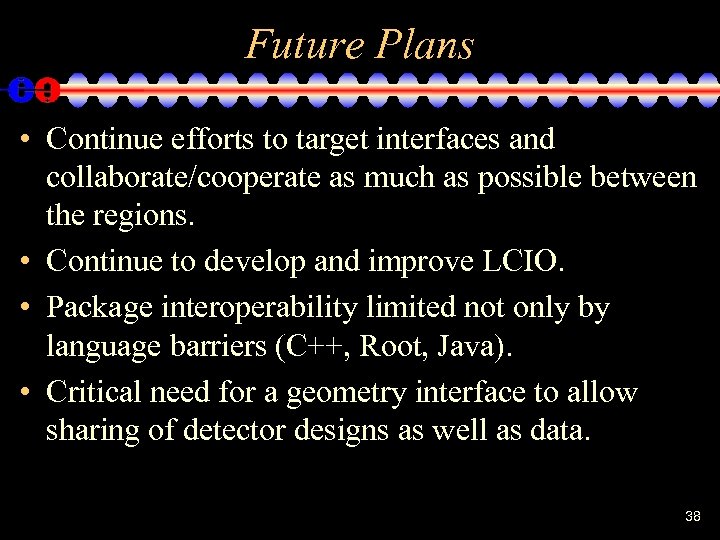 Future Plans

• Continue efforts to target interfaces and collaborate/cooperate as much as possible between the regions.

• Continue to develop and improve LCIO.

• Package interoperability limited not only by language barriers (C++, Root, Java).

• Critical need for a geometry interface to allow sharing of detector designs as well as data.

38